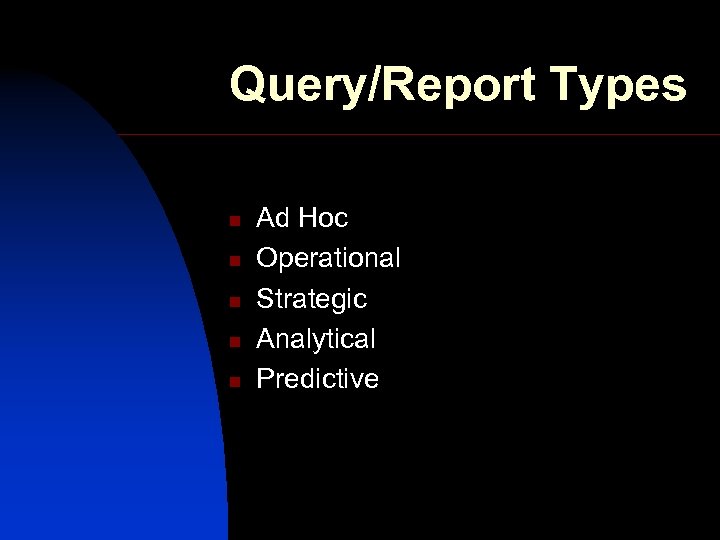 Query/Report Types

- Ad Hoc
- Operational
- Strategic
- Analytical
- Predictive